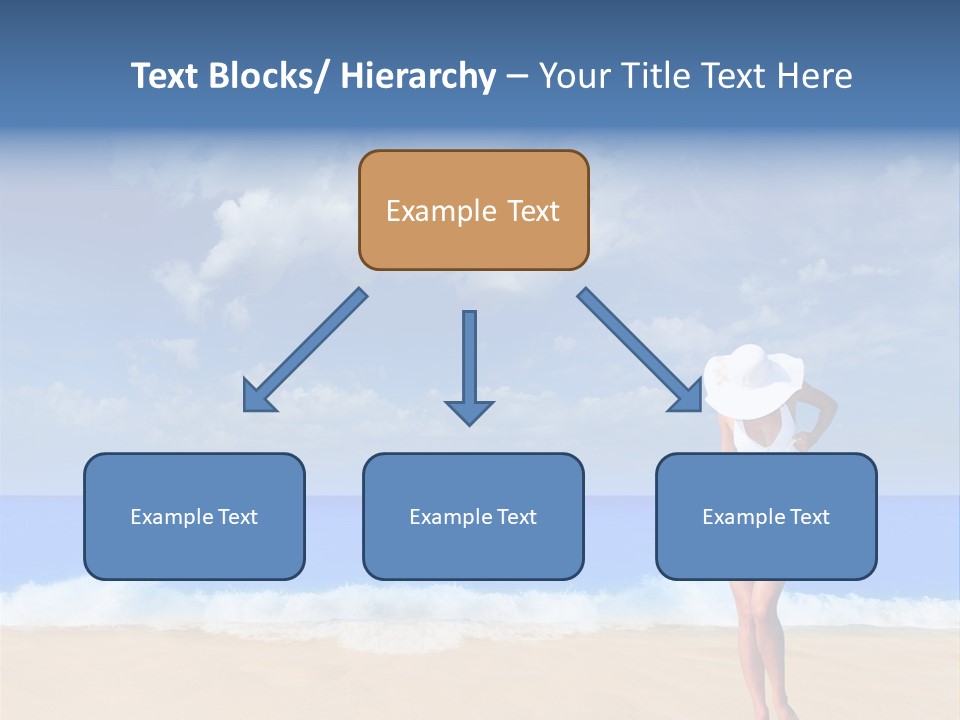 Text Blocks/ Hierarchy – Your Title Text Here

Example Text

Example Text

Example Text

Example Text